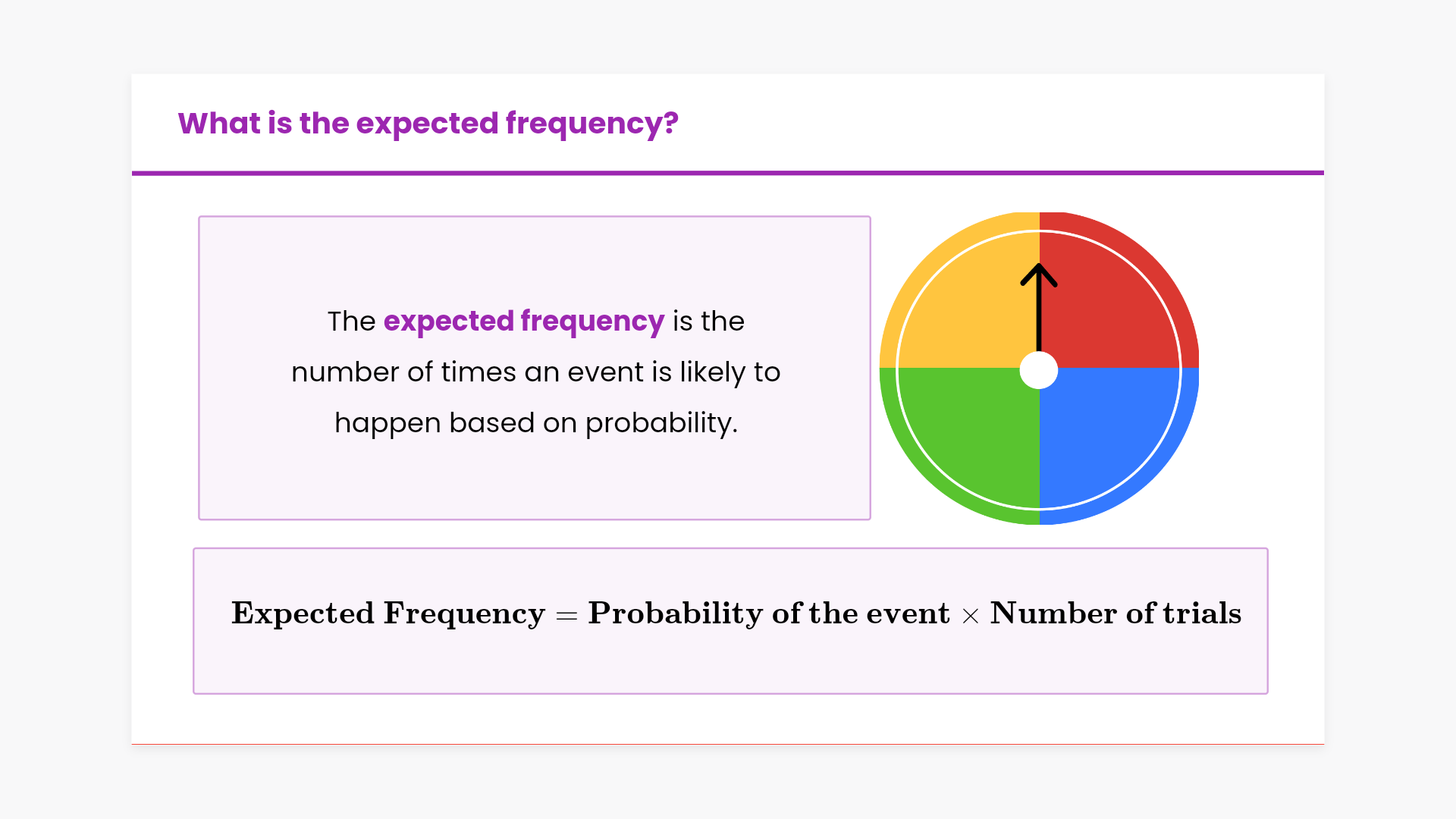 What is the expected frequency?

The expected frequency is the number of times an event is likely to happen based on probability.

$\textbf{Expected Frequency} = \textbf{Probability of the event} \times \textbf{Number of trials}$